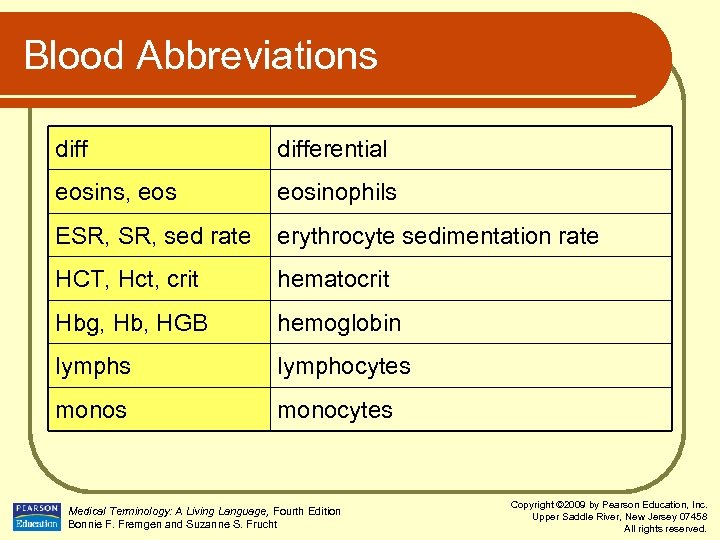 Blood Abbreviations

| diff | differential |
|---|---|
| eosins, eos | eosinophils |
| ESR, SR, sed rate | erythrocyte sedimentation rate |
| HCT, Hct, crit | hematocrit |
| Hbg, Hb, HGB | hemoglobin |
| lymphs | lymphocytes |
| monos | monocytes |

PEARSON Education

Medical Terminology: A Living Language, Fourth Edition
Bonnie F. Fremgen and Suzanne S. Frucht

Copyright ©2009 by Pearson Education, Inc.
Upper Saddle River, New Jersey 07458
All rights reserved.